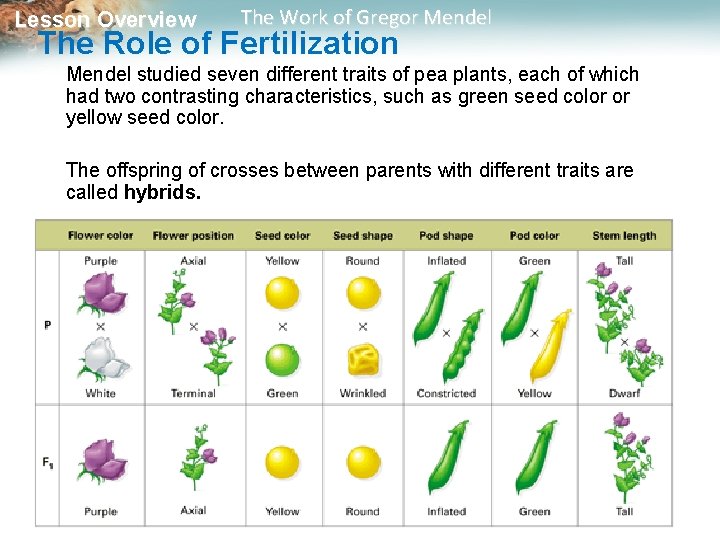 Lesson Overview The Work of Gregor Mendel

The Role of Fertilization

Mendel studied seven different traits of pea plants, each of which had two contrasting characteristics, such as green seed color or yellow seed color.

The offspring of crosses between parents with different traits are called **hybrids.**

| | Flower color | Flower position | Seed color | Seed shape | Pod shape | Pod color | Stem length |
|---|---|---|---|---|---|---|---|
| P | Purple × White | Axial × Terminal | Yellow × Green | Round × Wrinkled | Inflated × Constricted | Green × Yellow | Tall × Dwarf |
| $F_1$ | Purple | Axial | Yellow | Round | Inflated | Green | Tall |